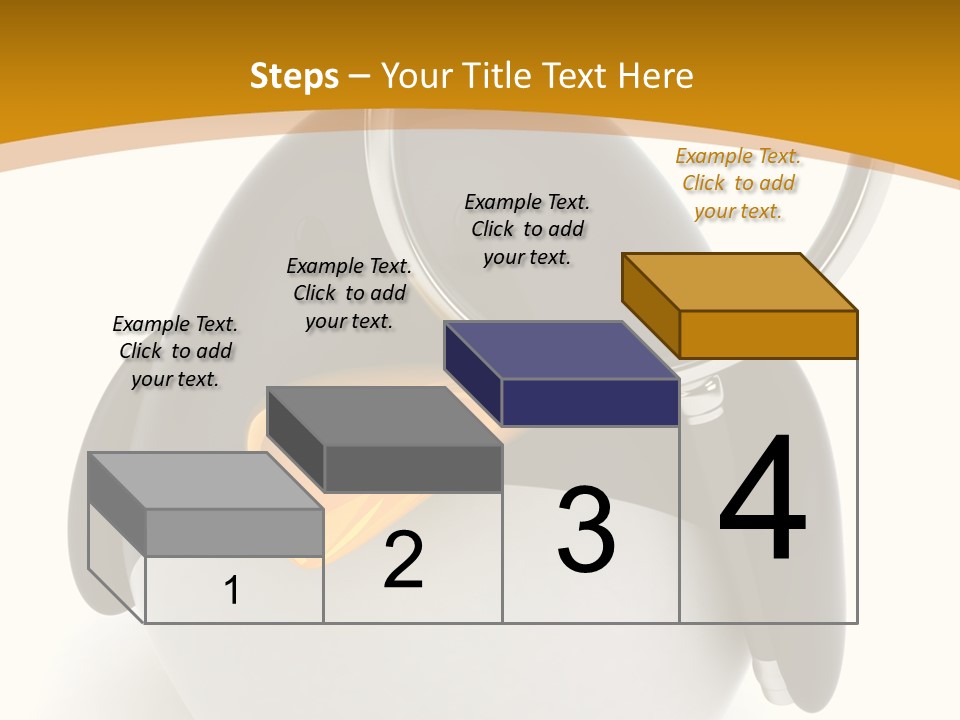 Steps – Your Title Text Here

Example Text. Click to add your text.

Example Text. Click to add your text.

Example Text. Click to add your text.

Example Text. Click to add your text.

1

2

3

4